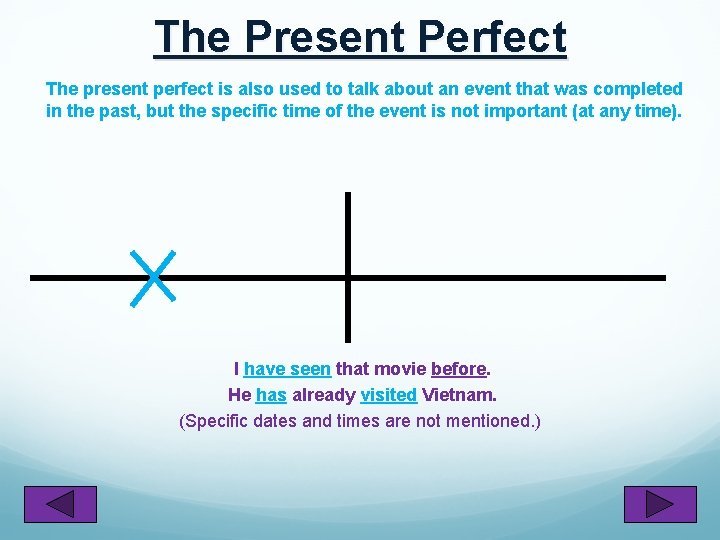 The Present Perfect

The present perfect is also used to talk about an event that was completed in the past, but the specific time of the event is not important (at any time).

I have seen that movie before.
He has already visited Vietnam.
(Specific dates and times are not mentioned.)